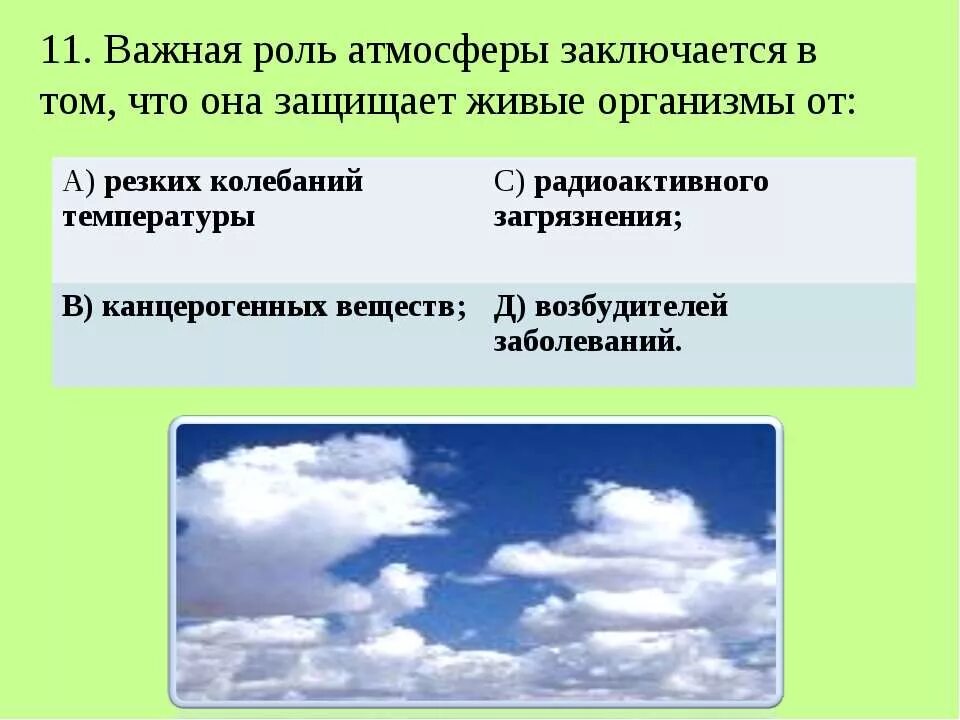 11. Важная роль атмосферы заключается в том, что она защищает живые организмы от:

| А) резких колебаний температуры | С) радиоактивного загрязнения; |
|---|---|
| В) канцерогенных веществ; | Д) возбудителей заболеваний. |